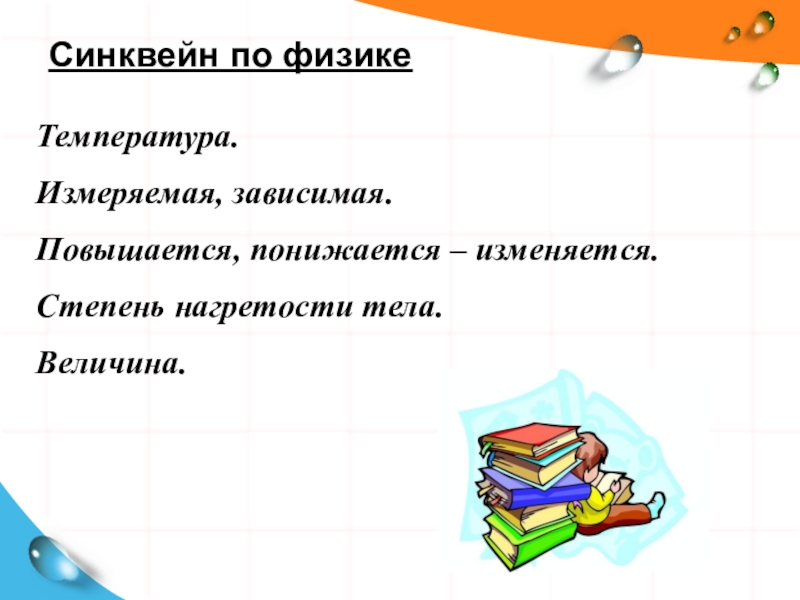 Синквейн по физике

Температура.

Измеряемая, зависимая.

Повышается, понижается – изменяется.

Степень нагретости тела.

Величина.